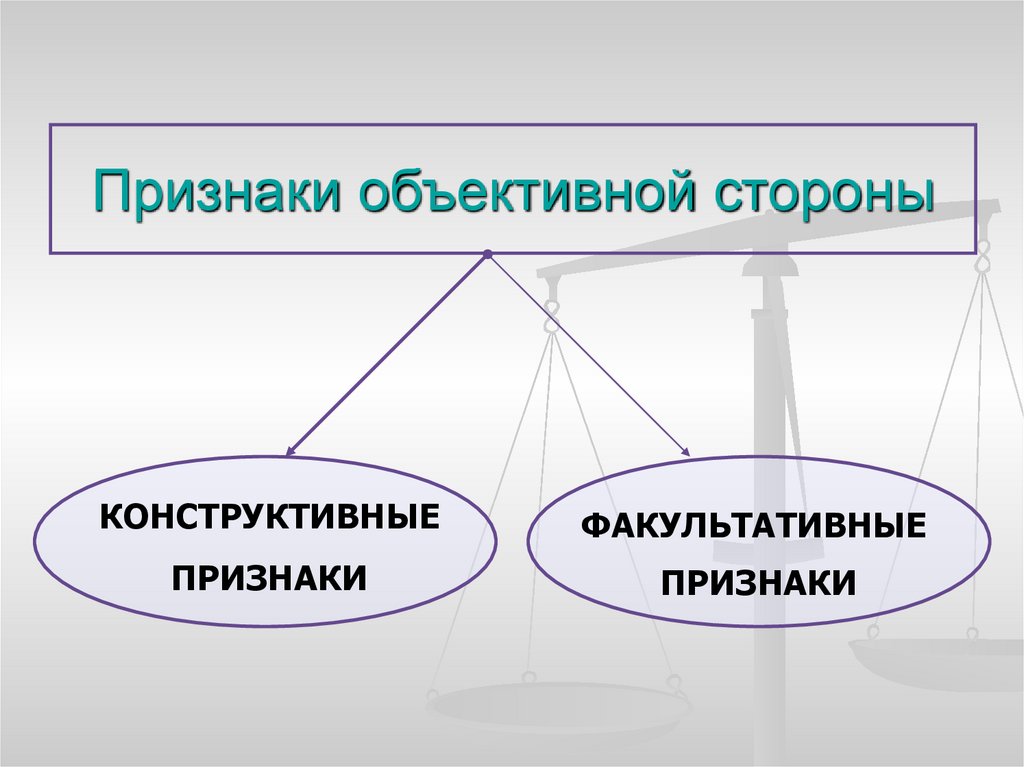 Признаки объективной стороны

КОНСТРУКТИВНЫЕ ПРИЗНАКИ

ФАКУЛЬТАТИВНЫЕ ПРИЗНАКИ